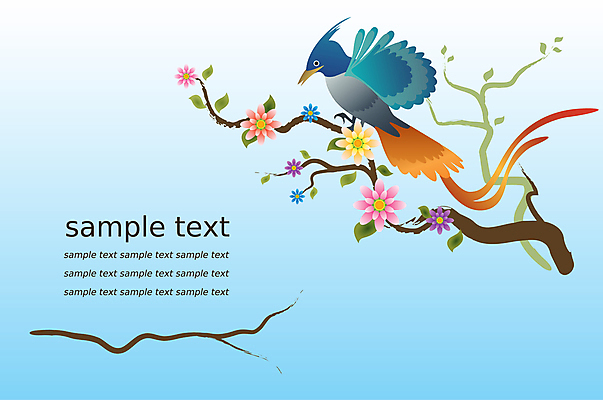 sample text

sample text sample text sample text
sample text sample text sample text
sample text sample text sample text